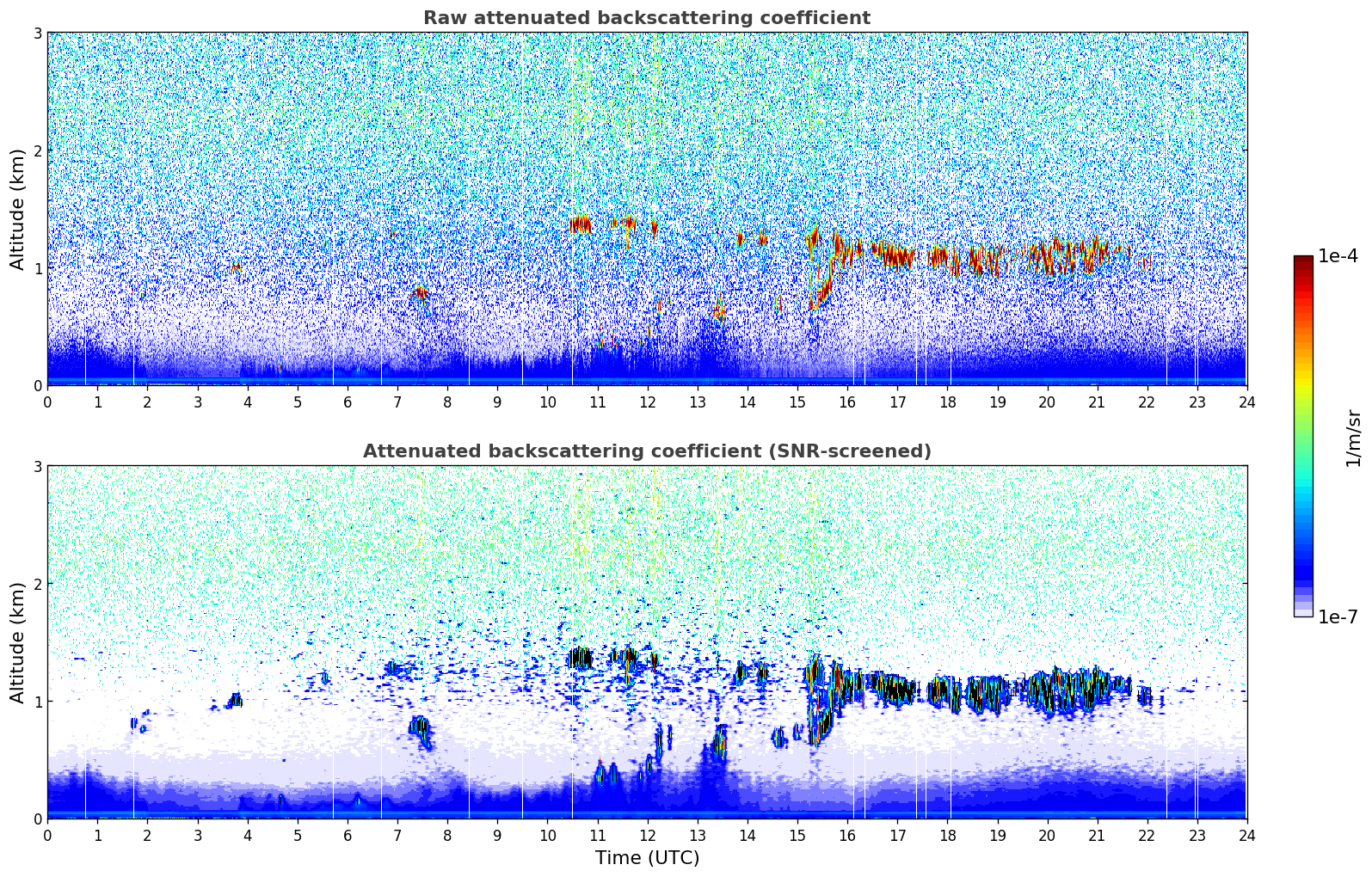 Raw attenuated backscattering coefficient

Altitude (km)

3
2
1
0

0 1 2 3 4 5 6 7 8 9 10 11 12 13 14 15 16 17 18 19 20 21 22 23 24

Attenuated backscattering coefficient (SNR-screened)

Altitude (km)

3
2
1
0

0 1 2 3 4 5 6 7 8 9 10 11 12 13 14 15 16 17 18 19 20 21 22 23 24

Time (UTC)

1e-4
1/m/sr
1e-7